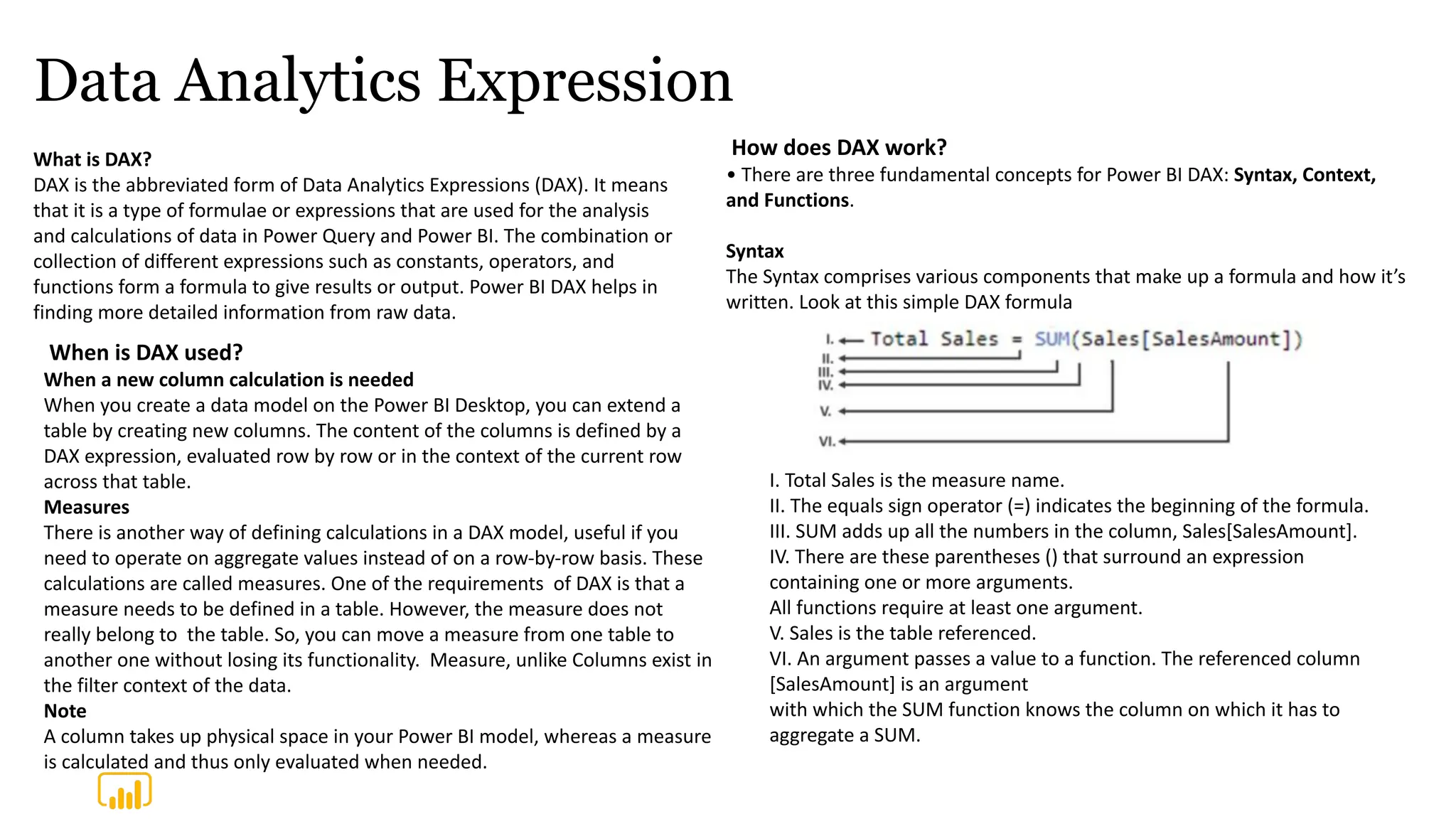 Data Analytics Expression

What is DAX?
DAX is the abbreviated form of Data Analytics Expressions (DAX). It means that it is a type of formulae or expressions that are used for the analysis and calculations of data in Power Query and Power BI. The combination or collection of different expressions such as constants, operators, and functions form a formula to give results or output. Power BI DAX helps in finding more detailed information from raw data.

When is DAX used?
When a new column calculation is needed
When you create a data model on the Power BI Desktop, you can extend a table by creating new columns. The content of the columns is defined by a DAX expression, evaluated row by row or in the context of the current row across that table.
Measures
There is another way of defining calculations in a DAX model, useful if you need to operate on aggregate values instead of on a row-by-row basis. These calculations are called measures. One of the requirements of DAX is that a measure needs to be defined in a table. However, the measure does not really belong to the table. So, you can move a measure from one table to another one without losing its functionality. Measure, unlike Columns exist in the filter context of the data.
Note
A column takes up physical space in your Power BI model, whereas a measure is calculated and thus only evaluated when needed.

How does DAX work?
• There are three fundamental concepts for Power BI DAX: Syntax, Context, and Functions.

Syntax
The Syntax comprises various components that make up a formula and how it's written. Look at this simple DAX formula

I. Total Sales = SUM(Sales[SalesAmount])
II.
III.
IV.
V.
VI.

I. Total Sales is the measure name.
II. The equals sign operator (=) indicates the beginning of the formula.
III. SUM adds up all the numbers in the column, Sales[SalesAmount].
IV. There are these parentheses () that surround an expression containing one or more arguments.
All functions require at least one argument.
V. Sales is the table referenced.
VI. An argument passes a value to a function. The referenced column [SalesAmount] is an argument
with which the SUM function knows the column on which it has to aggregate a SUM.